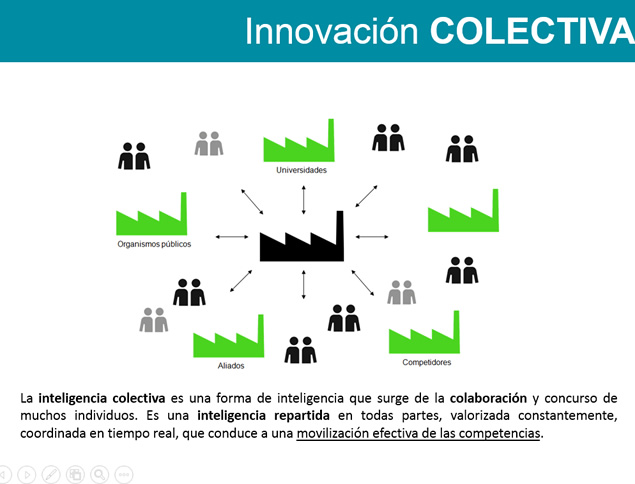 Innovación COLECTIVA

Universidades

Organismos públicos

Aliados

Competidores

La inteligencia colectiva es una forma de inteligencia que surge de la colaboración y concurso de muchos individuos. Es una inteligencia repartida en todas partes, valorizada constantemente, coordinada en tiempo real, que conduce a una movilización efectiva de las competencias.